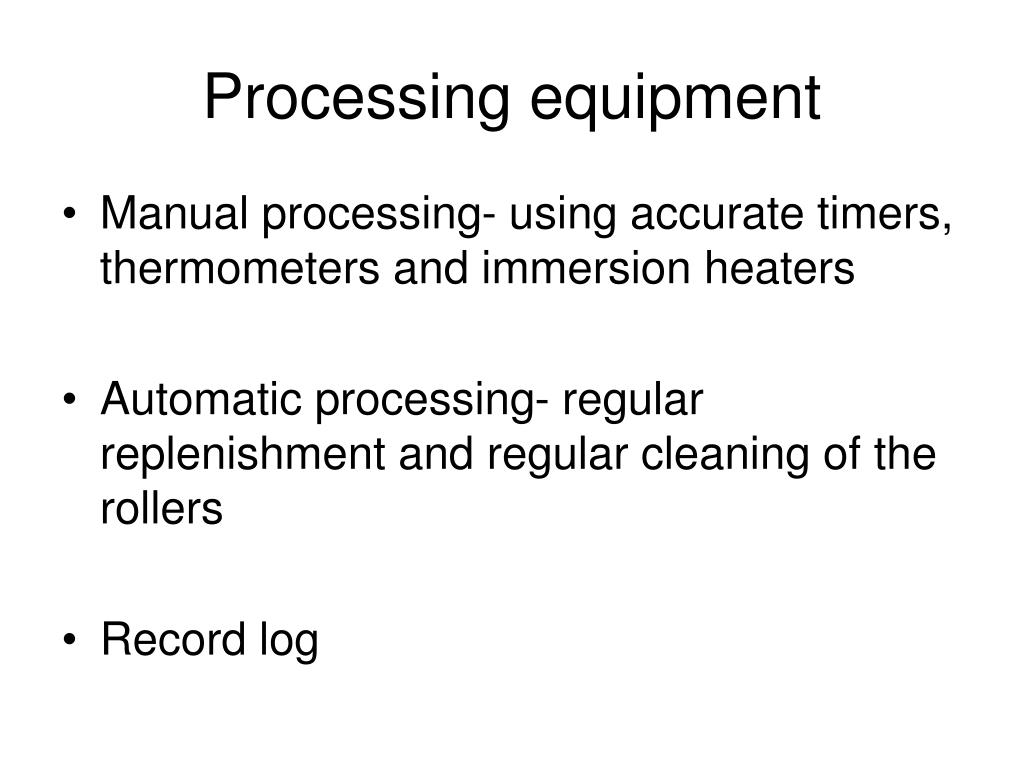 Processing equipment

• Manual processing- using accurate timers, thermometers and immersion heaters

• Automatic processing- regular replenishment and regular cleaning of the rollers

• Record log